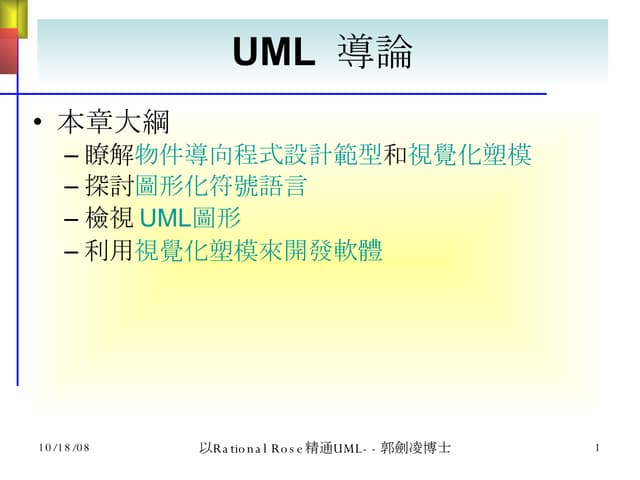 UML 導論

• 本章大綱
– 瞭解物件導向程式設計範型和視覺化塑模
– 探討圖形化符號語言
– 檢視 UML圖形
– 利用視覺化塑模來開發軟體

10/18/08

以Rational Rose精通UML- - 郭劍凌博士

1